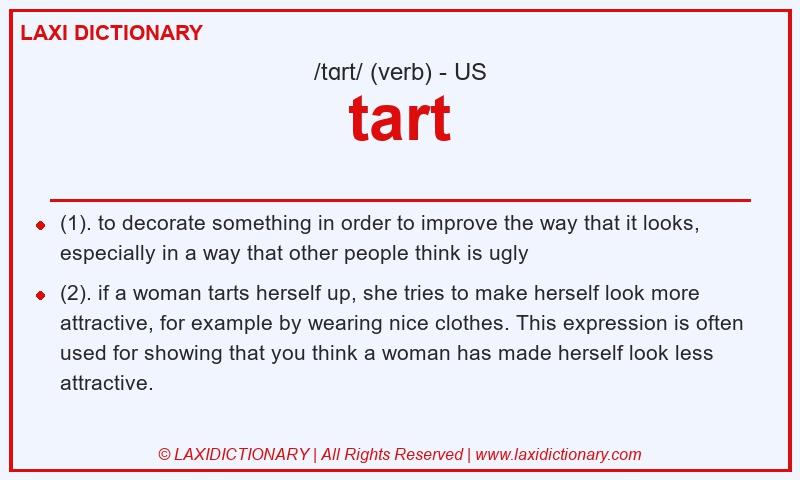 LAXI DICTIONARY

/tɑrt/ (verb) - US

tart

(1). to decorate something in order to improve the way that it looks, especially in a way that other people think is ugly

(2). if a woman tarts herself up, she tries to make herself look more attractive, for example by wearing nice clothes. This expression is often used for showing that you think a woman has made herself look less attractive.

© LAXIDICTIONARY | All Rights Reserved | www.laxidictionary.com